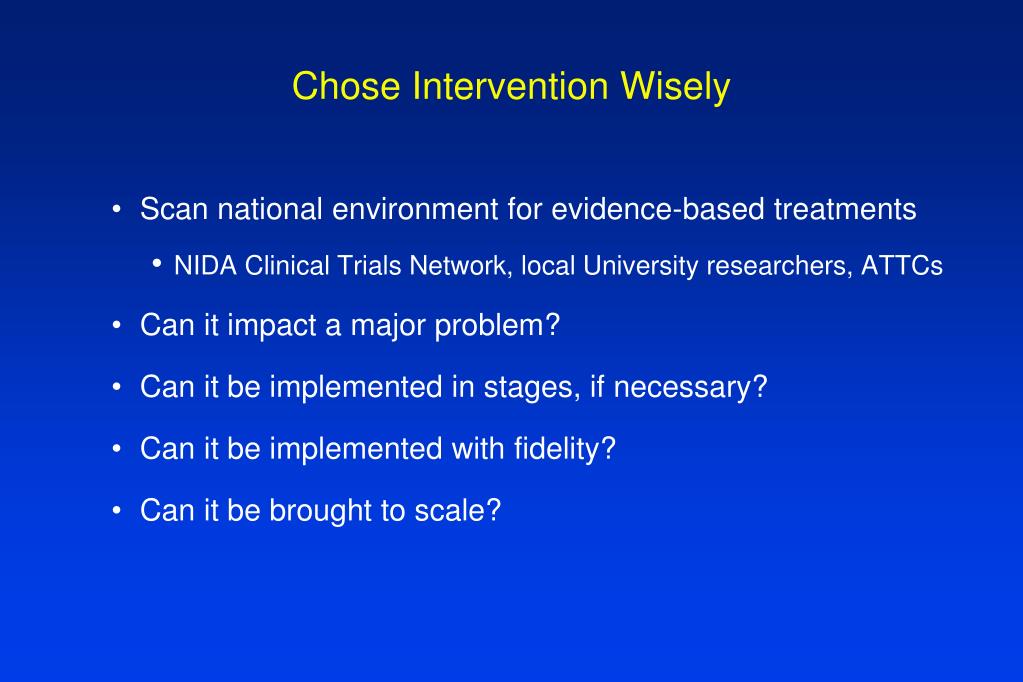 Chose Intervention Wisely

• Scan national environment for evidence-based treatments

• NIDA Clinical Trials Network, local University researchers, ATTCs

• Can it impact a major problem?

• Can it be implemented in stages, if necessary?

• Can it be implemented with fidelity?

• Can it be brought to scale?